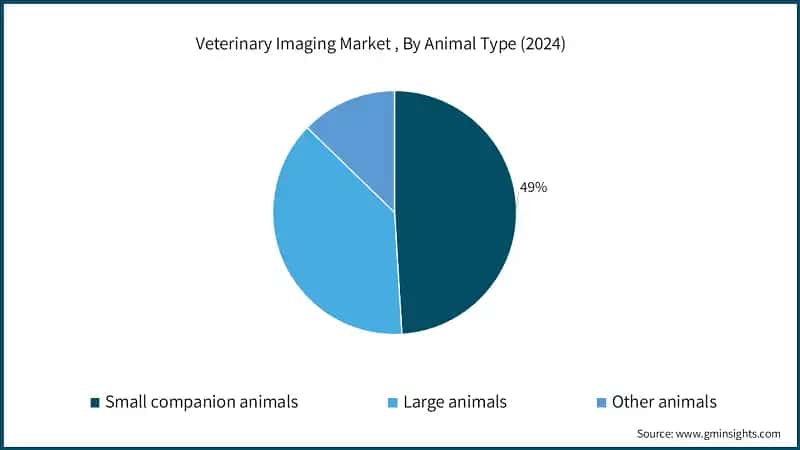 Veterinary Imaging Market , By Animal Type (2024)

49%

Small companion animals
Large animals
Other animals

Source: www.gminsights.com